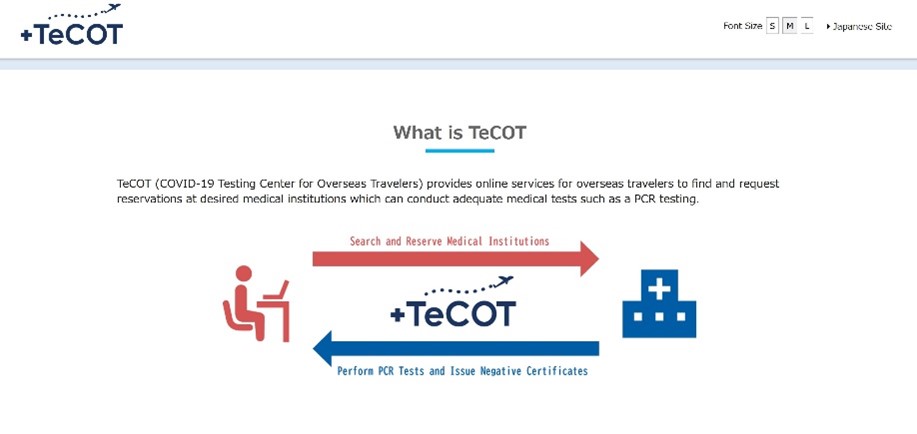 +TeCOT

Font Size S M L

Japanese Site

What is TeCOT

TeCOT (COVID-19 Testing Center for Overseas Travelers) provides online services for overseas travelers to find and request reservations at desired medical institutions which can conduct adequate medical tests such as a PCR testing.

Search and Reserve Medical Institutions

+TeCOT

Perform PCR Tests and Issue Negative Certificates